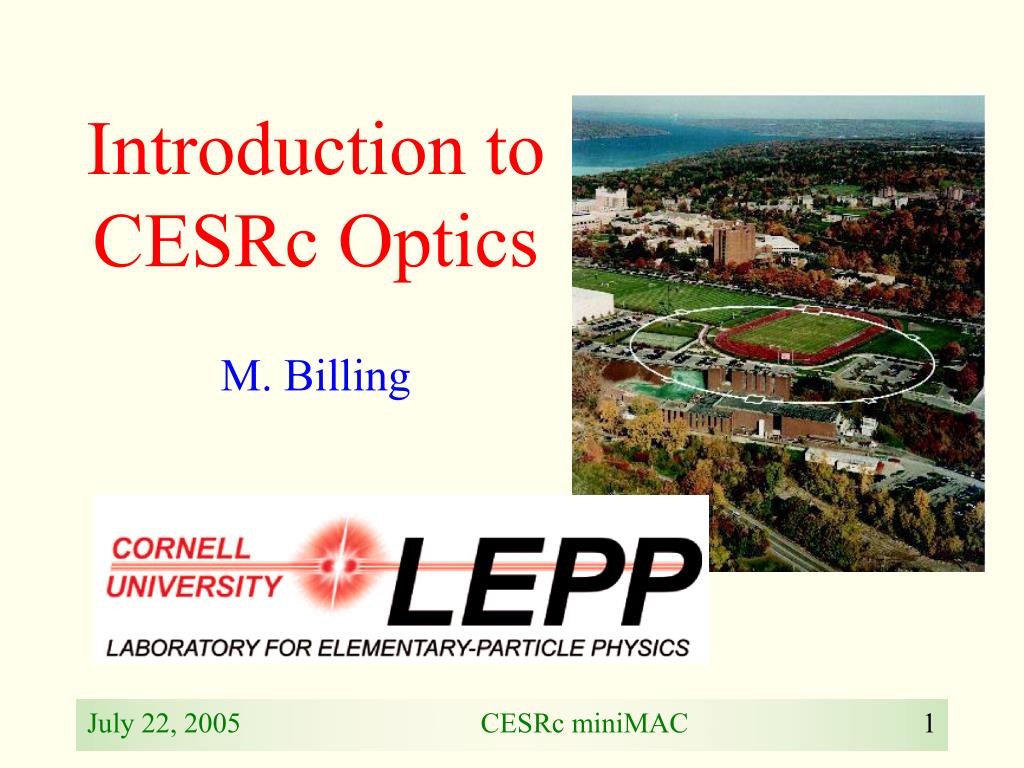 Introduction to CESRc Optics

M. Billing

CORNELL UNIVERSITY LEPP

LABORATORY FOR ELEMENTARY-PARTICLE PHYSICS

July 22, 2005 CESRc miniMAC 1